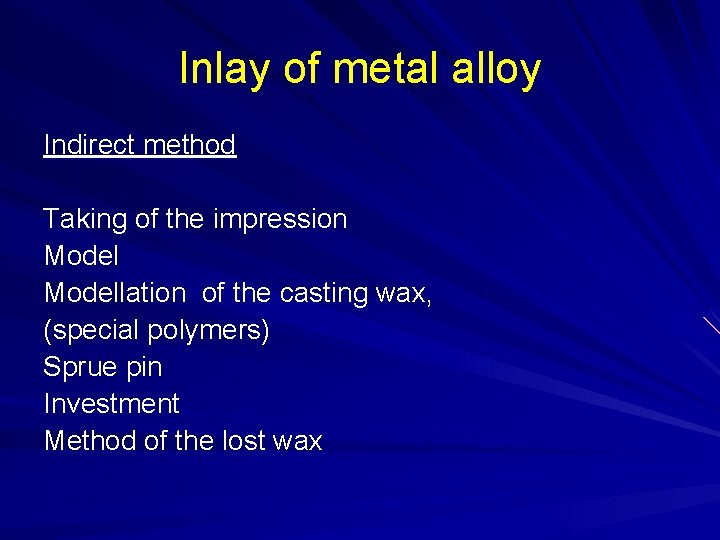 Inlay of metal alloy

Indirect method

Taking of the impression
Model
Modellation of the casting wax, (special polymers)
Sprue pin
Investment
Method of the lost wax